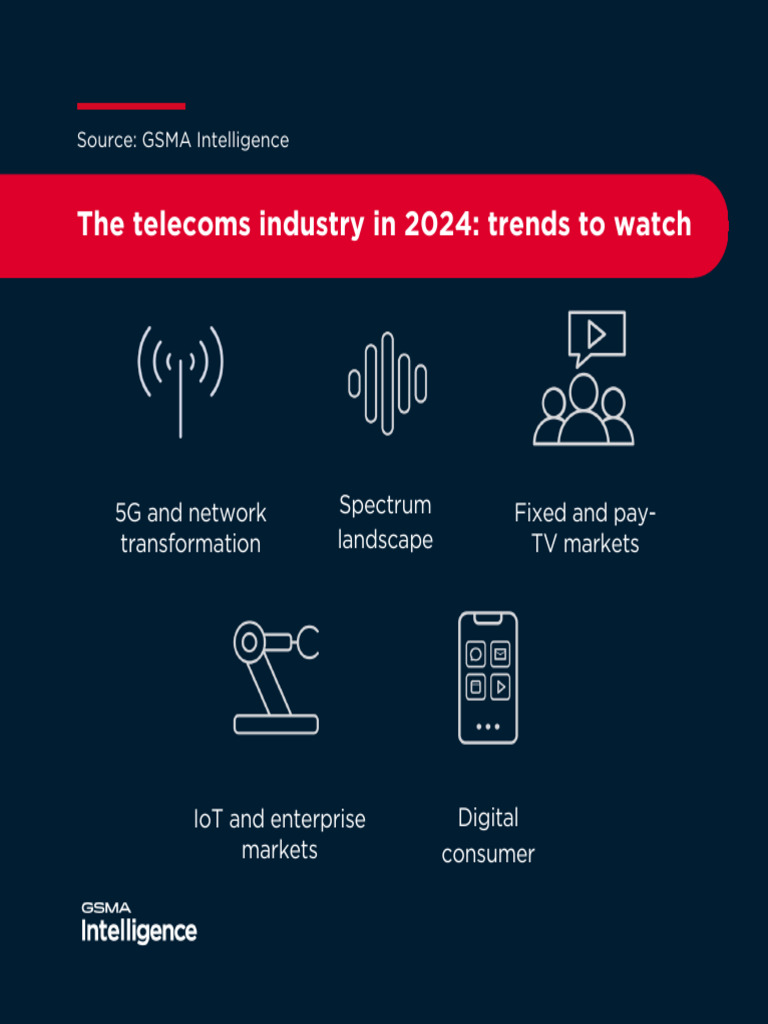 Source: GSMA Intelligence

The telecoms industry in 2024: trends to watch

5G and network transformation

Spectrum landscape

Fixed and pay-TV markets

IoT and enterprise markets

Digital consumer

GSMA
Intelligence